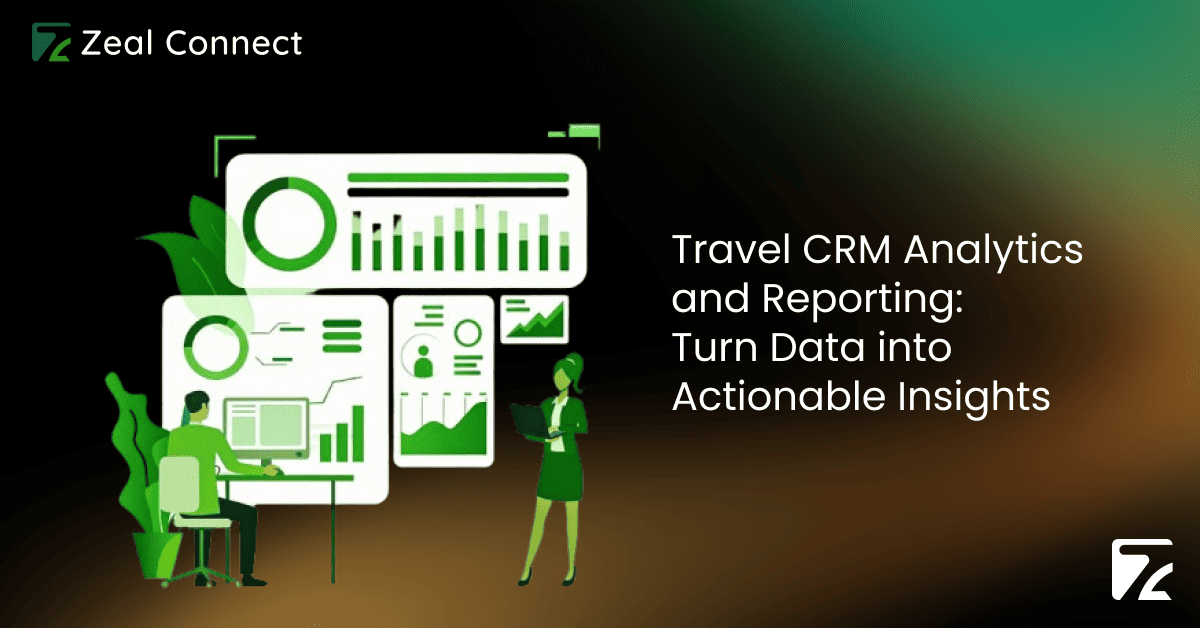 Zeal Connect

Travel CRM Analytics and Reporting: Turn Data into Actionable Insights